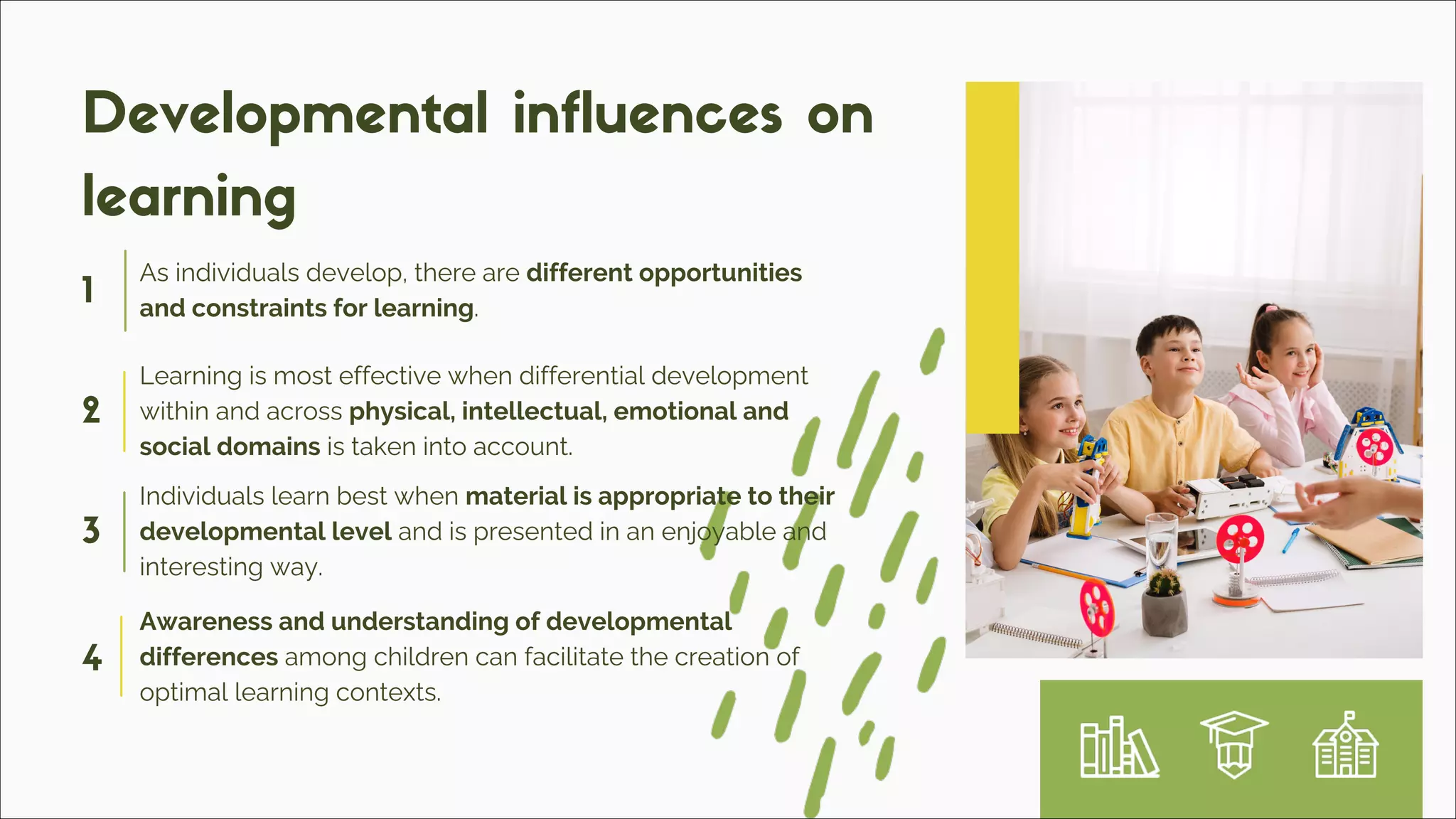 Developmental influences on learning

1
As individuals develop, there are different opportunities and constraints for learning.

2
Learning is most effective when differential development within and across physical, intellectual, emotional and social domains is taken into account.

3
Individuals learn best when material is appropriate to their developmental level and is presented in an enjoyable and interesting way.

4
Awareness and understanding of developmental differences among children can facilitate the creation of optimal learning contexts.